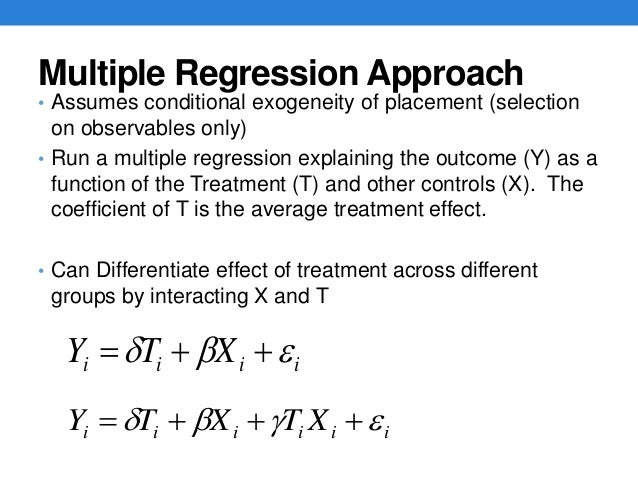 Multiple Regression Approach

• Assumes conditional exogeneity of placement (selection on observables only)

• Run a multiple regression explaining the outcome (Y) as a function of the Treatment (T) and other controls (X). The coefficient of T is the average treatment effect.

• Can Differentiate effect of treatment across different groups by interacting X and T

$Y_i = \delta T_i + \beta X_i + \varepsilon_i$

$Y_i = \delta T_i + \beta X_i + \gamma T_i X_i + \varepsilon_i$